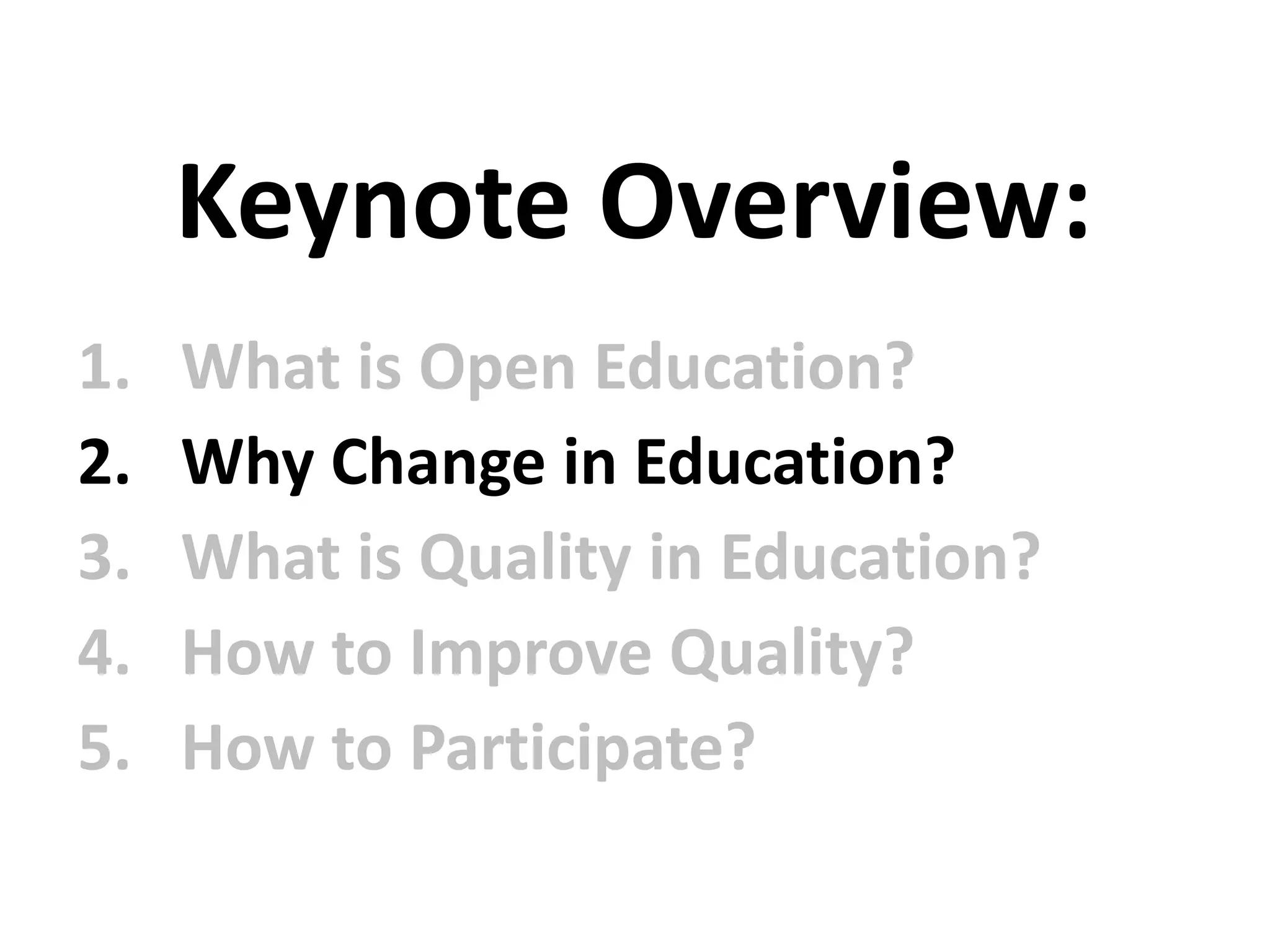 Keynote Overview:

1. What is Open Education?
2. Why Change in Education?
3. What is Quality in Education?
4. How to Improve Quality?
5. How to Participate?